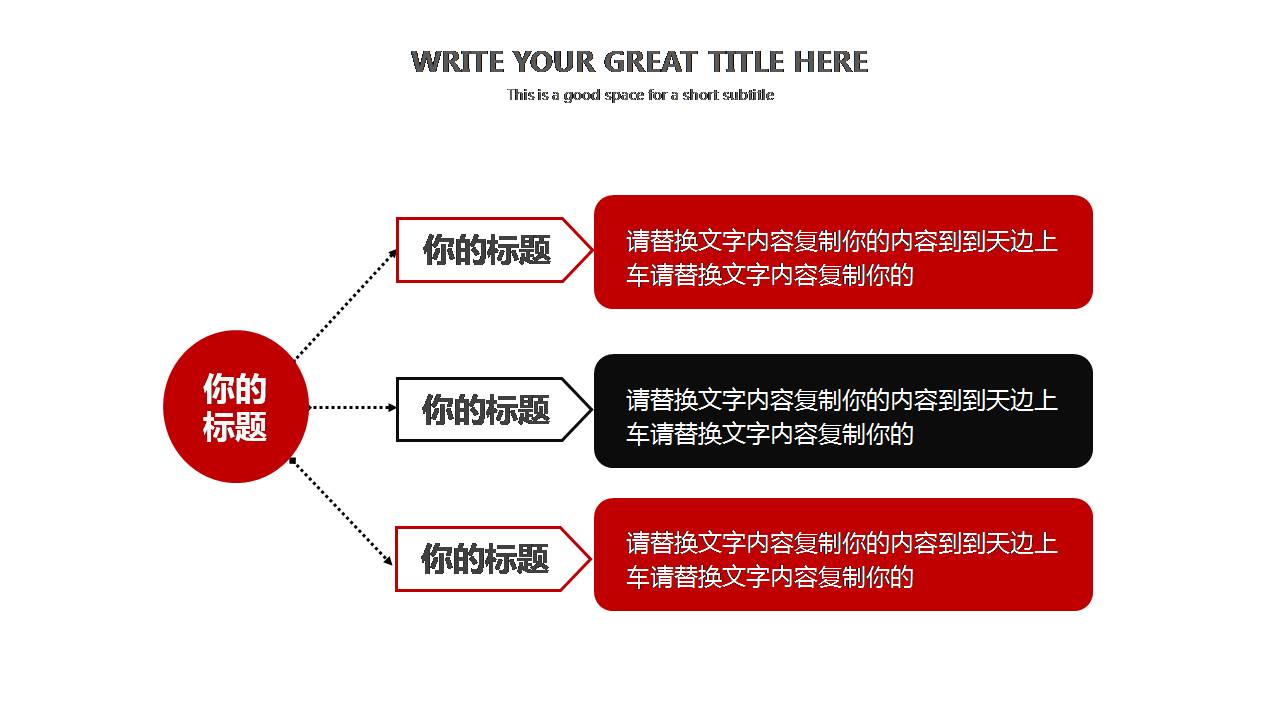 WRITE YOUR GREAT TITLE HERE
This is a good space for a short subtitle

你的标题

你的标题
请替换文字内容复制你的内容到到天边上车请替换文字内容复制你的

你的标题
请替换文字内容复制你的内容到到天边上车请替换文字内容复制你的

你的标题
请替换文字内容复制你的内容到到天边上车请替换文字内容复制你的